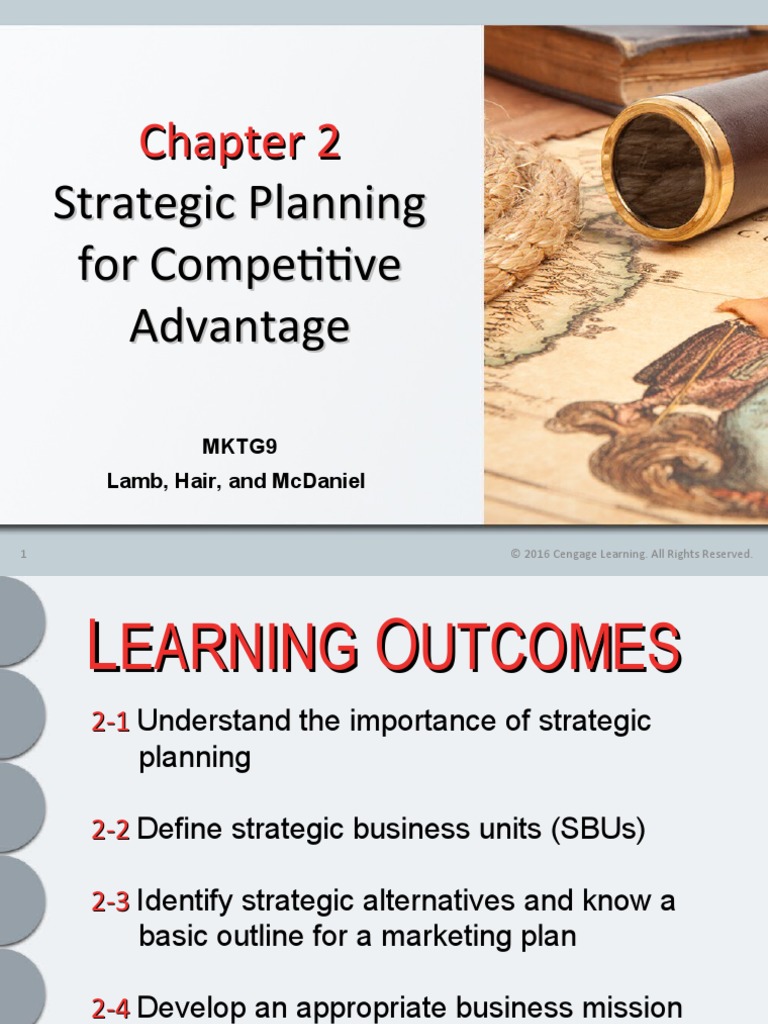 Chapter 2
Strategic Planning for Competitive Advantage

MKTG9
Lamb, Hair, and McDaniel

1

© 2016 Cengage Learning. All Rights Reserved.

LEARNING OUTCOMES

2-1 Understand the importance of strategic planning

2-2 Define strategic business units (SBUs)

2-3 Identify strategic alternatives and know a basic outline for a marketing plan

2-4 Develop an appropriate business mission